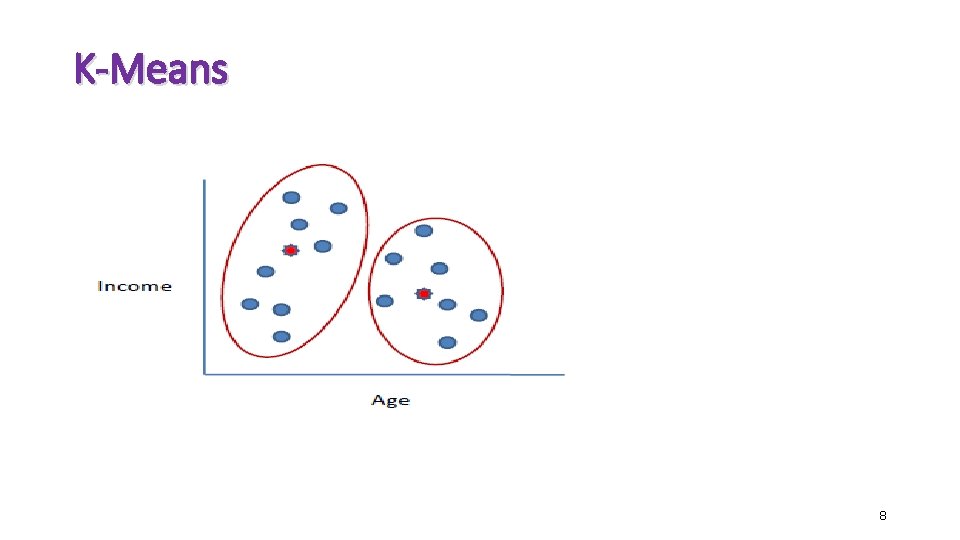 K-Means

Income

Age

8